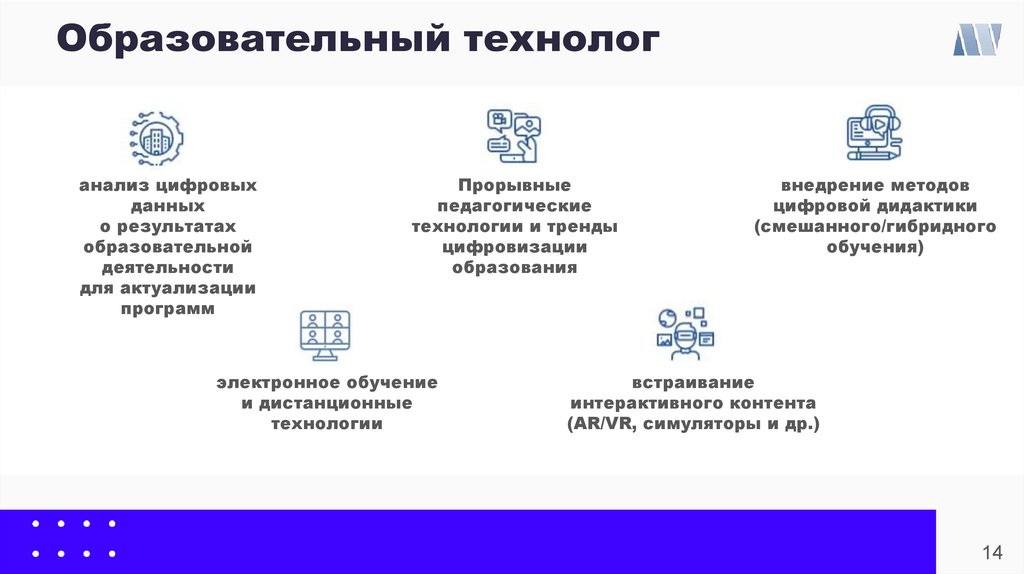 Образовательный технолог

анализ цифровых данных о результатах образовательной деятельности для актуализации программ

Прорывные педагогические технологии и тренды цифровизации образования

внедрение методов цифровой дидактики (смешанного/гибридного обучения)

электронное обучение и дистанционные технологии

встраивание интерактивного контента (AR/VR, симуляторы и др.)

14